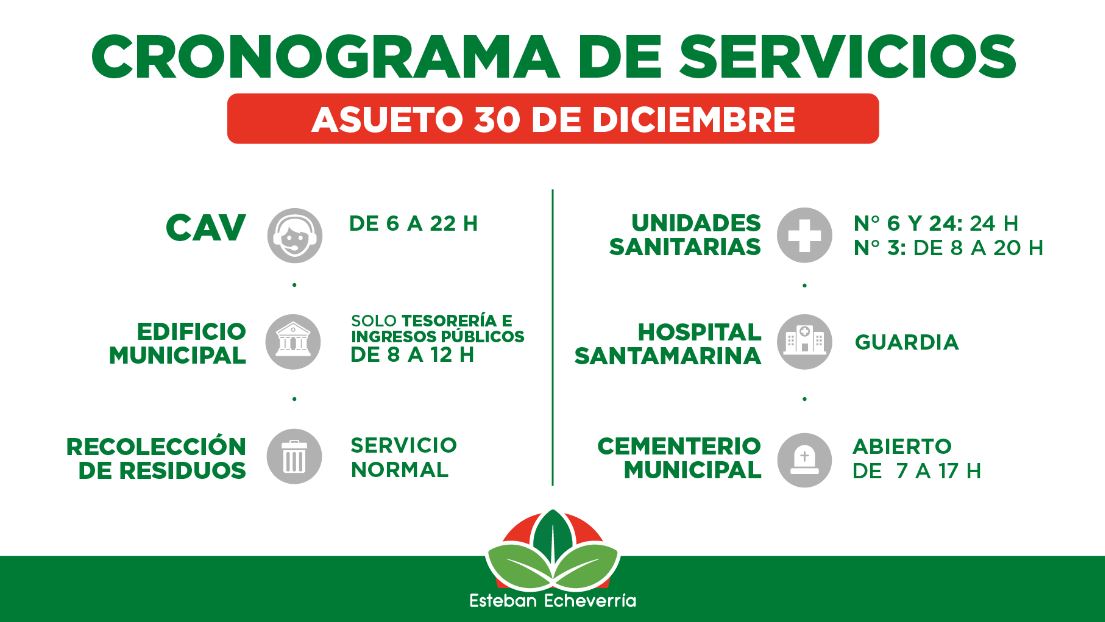 CRONOGRAMA DE SERVICIOS

ASUETO 30 DE DICIEMBRE

CAV
DE 6 A 22 H

EDIFICIO MUNICIPAL
SOLO TESORERÍA E INGRESOS PÚBLICOS DE 8 A 12 H

RECOLECCIÓN DE RESIDUOS
SERVICIO NORMAL

UNIDADES SANITARIAS
N° 6 Y 24: 24 H
N° 3: DE 8 A 20 H

HOSPITAL SANTAMARINA
GUARDIA

CEMENTERIO MUNICIPAL
ABIERTO DE 7 A 17 H

Esteban Echeverría